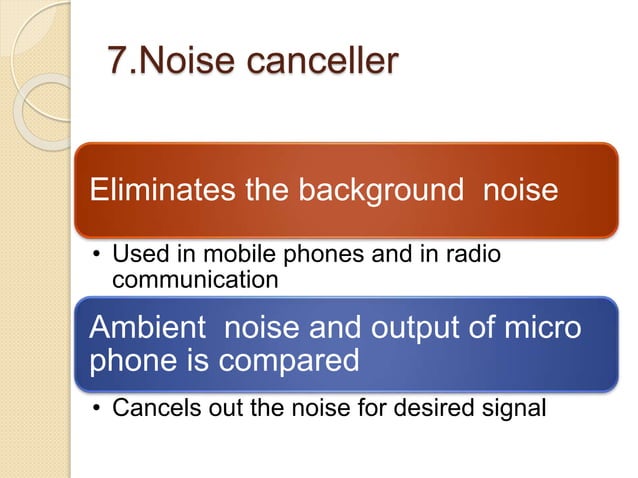 7.Noise canceller

Eliminates the background noise

• Used in mobile phones and in radio communication

Ambient noise and output of micro phone is compared

• Cancels out the noise for desired signal